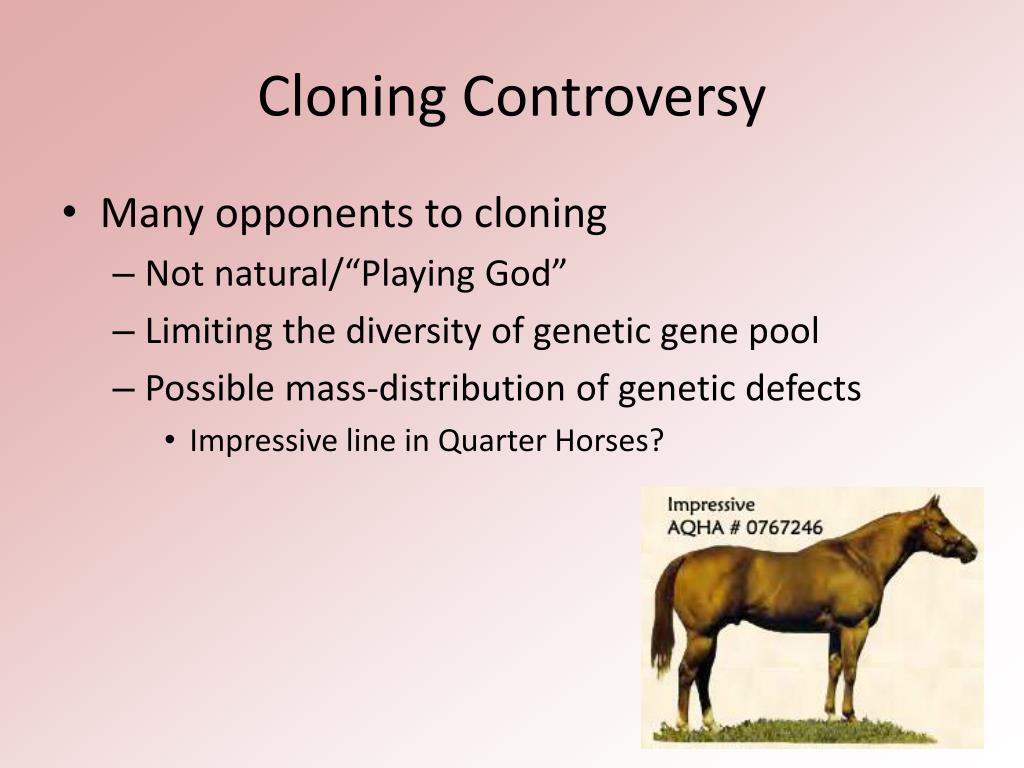 Cloning Controversy

• Many opponents to cloning
– Not natural/“Playing God”
– Limiting the diversity of genetic gene pool
– Possible mass-distribution of genetic defects
• Impressive line in Quarter Horses?

Impressive
AQHA # 0767246